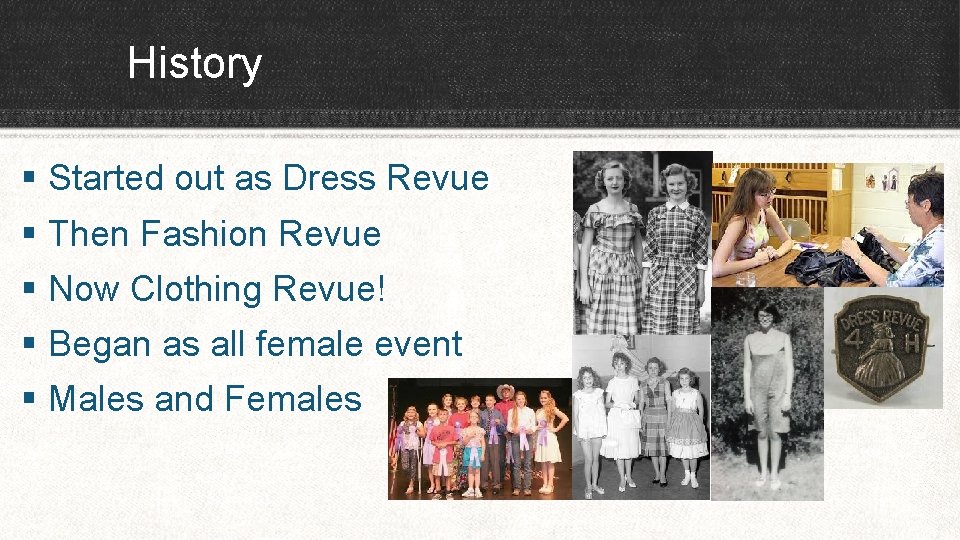 History

▪ Started out as Dress Revue
▪ Then Fashion Revue
▪ Now Clothing Revue!
▪ Began as all female event
▪ Males and Females

DRESS REVUE
4 H